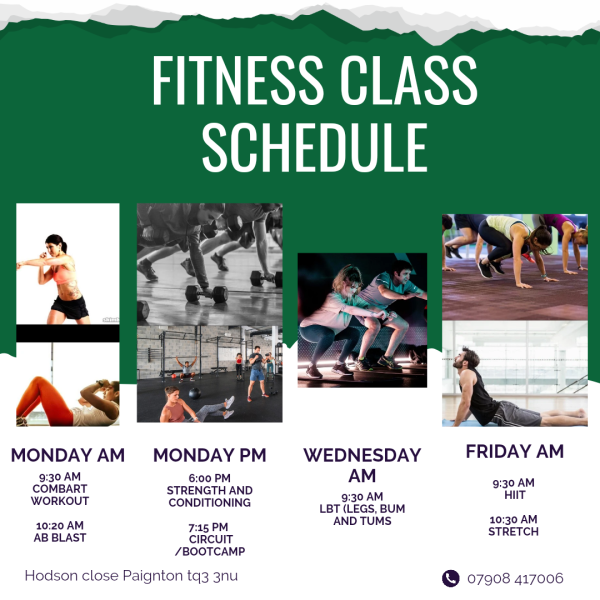 FITNESS CLASS SCHEDULE

MONDAY AM

9:30 AM
COMBART WORKOUT

10:20 AM
AB BLAST

MONDAY PM

6:00 PM
STRENGTH AND CONDITIONING

7:15 PM
CIRCUIT /BOOTCAMP

WEDNESDAY AM

9:30 AM
LBT (LEGS, BUM AND TUMS

FRIDAY AM

9:30 AM
HIIT

10:30 AM
STRETCH

Hodson close Paignton tq3 3nu

07908 417006